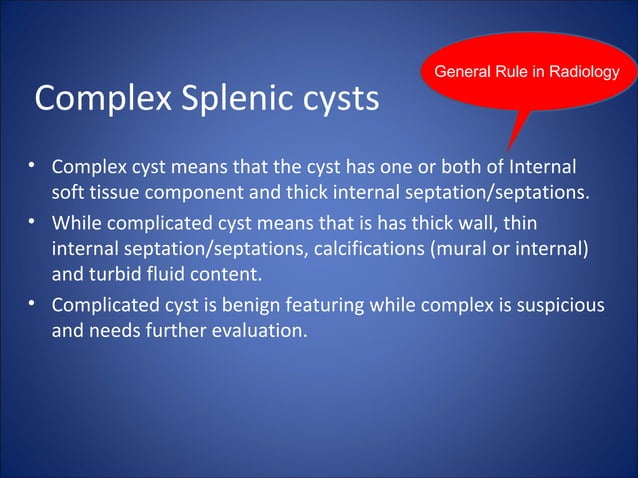 General Rule in Radiology

Complex Splenic cysts

• Complex cyst means that the cyst has one or both of Internal soft tissue component and thick internal septation/septations.

• While complicated cyst means that is has thick wall, thin internal septation/septations, calcifications (mural or internal) and turbid fluid content.

• Complicated cyst is benign featuring while complex is suspicious and needs further evaluation.